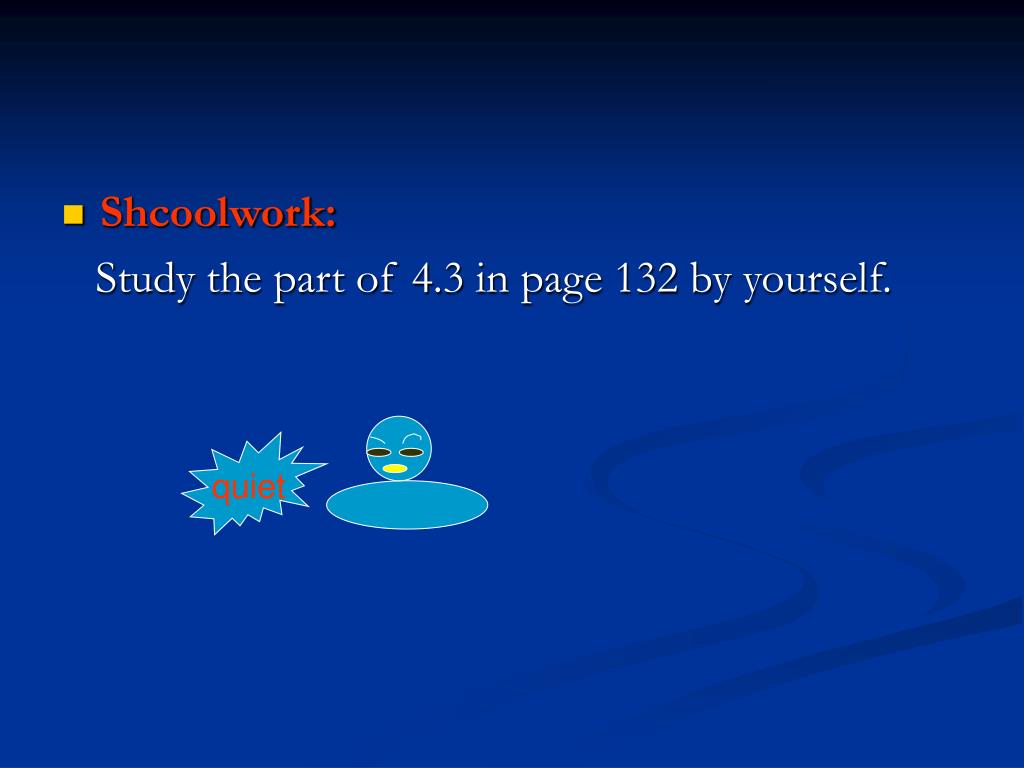 Shcoolwork:

Study the part of 4.3 in page 132 by yourself.

quiet